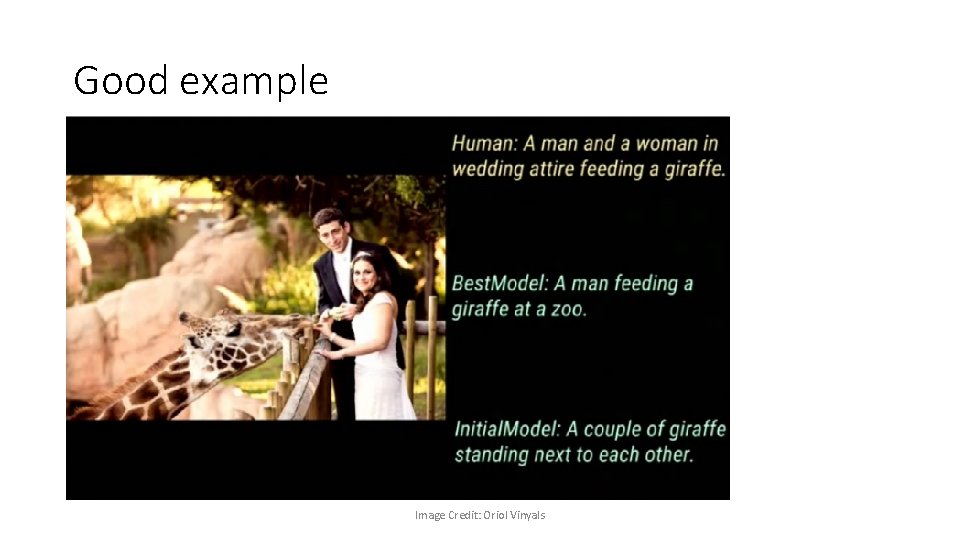 Good example

Human: A man and a woman in wedding attire feeding a giraffe.

BestModel: A man feeding a giraffe at a zoo.

InitialModel: A couple of giraffe standing next to each other.

Image Credit: Oriol Vinyals